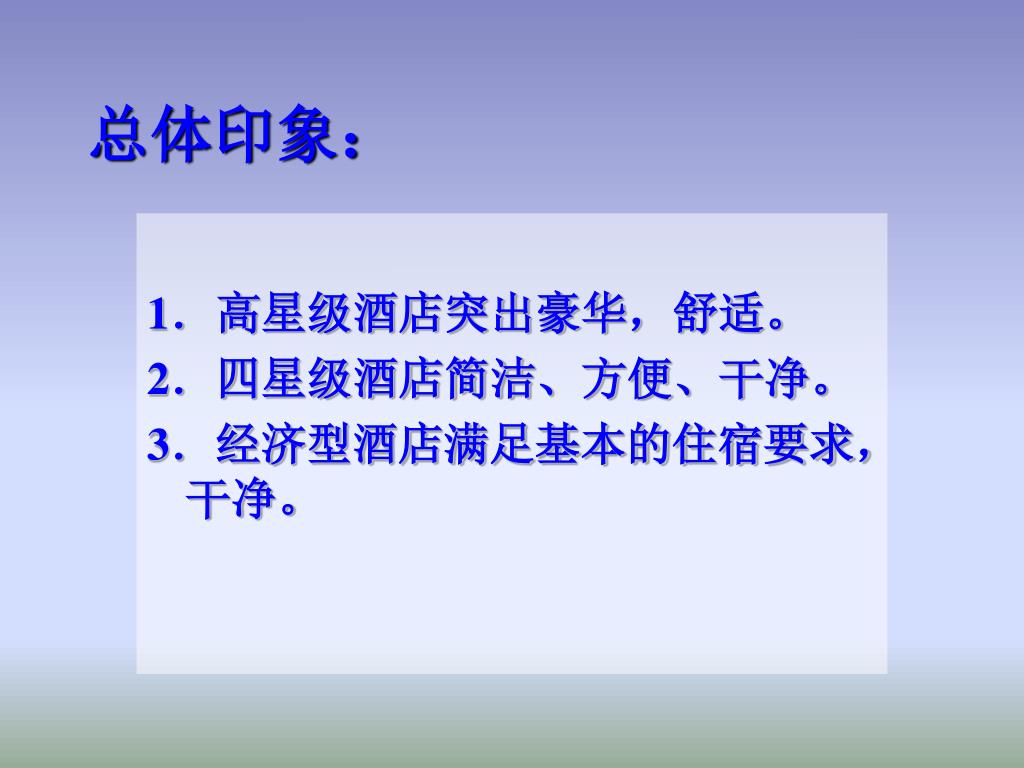 总体印象：

1．高星级酒店突出豪华，舒适。
2．四星级酒店简洁、方便、干净。
3．经济型酒店满足基本的住宿要求，干净。